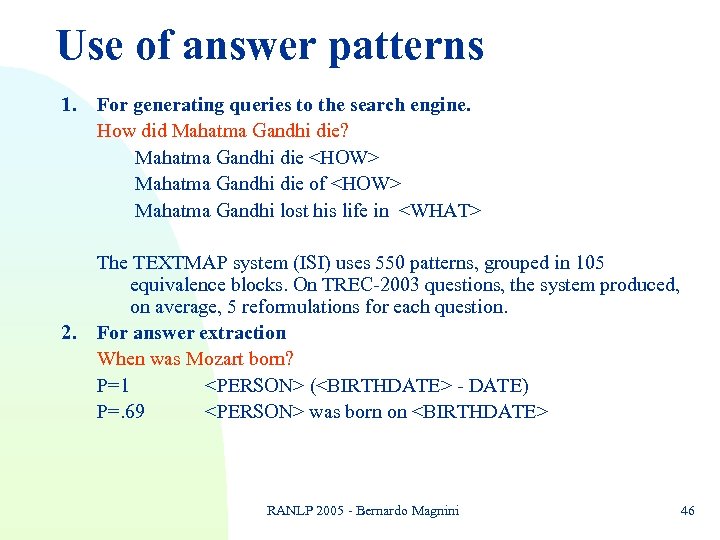 Use of answer patterns

1. For generating queries to the search engine.
How did Mahatma Gandhi die?
Mahatma Gandhi die <HOW>
Mahatma Gandhi die of <HOW>
Mahatma Gandhi lost his life in <WHAT>

The TEXTMAP system (ISI) uses 550 patterns, grouped in 105 equivalence blocks. On TREC-2003 questions, the system produced, on average, 5 reformulations for each question.

2. For answer extraction
When was Mozart born?
P=1 <PERSON> (<BIRTHDATE> - DATE)
P=.69 <PERSON> was born on <BIRTHDATE>

RANLP 2005 - Bernardo Magnini

46